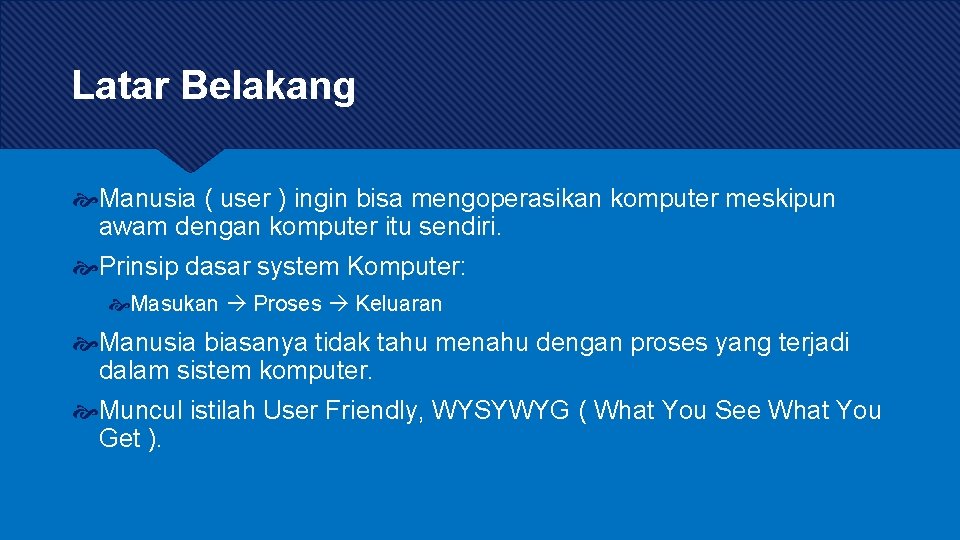 Latar Belakang

Manusia ( user ) ingin bisa mengoperasikan komputer meskipun awam dengan komputer itu sendiri.

Prinsip dasar system Komputer:

Masukan → Proses → Keluaran

Manusia biasanya tidak tahu menahu dengan proses yang terjadi dalam sistem komputer.

Muncul istilah User Friendly, WYSYWYG ( What You See What You Get ).